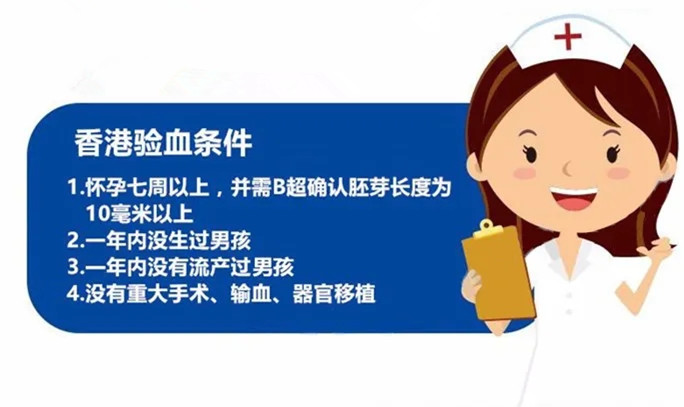 香港验血条件

1.怀孕七周以上，并需B超确认胚芽长度为10毫米以上

2.一年内没生过男孩

3.一年内没有流产过男孩

4.没有重大手术、输血、器官移植